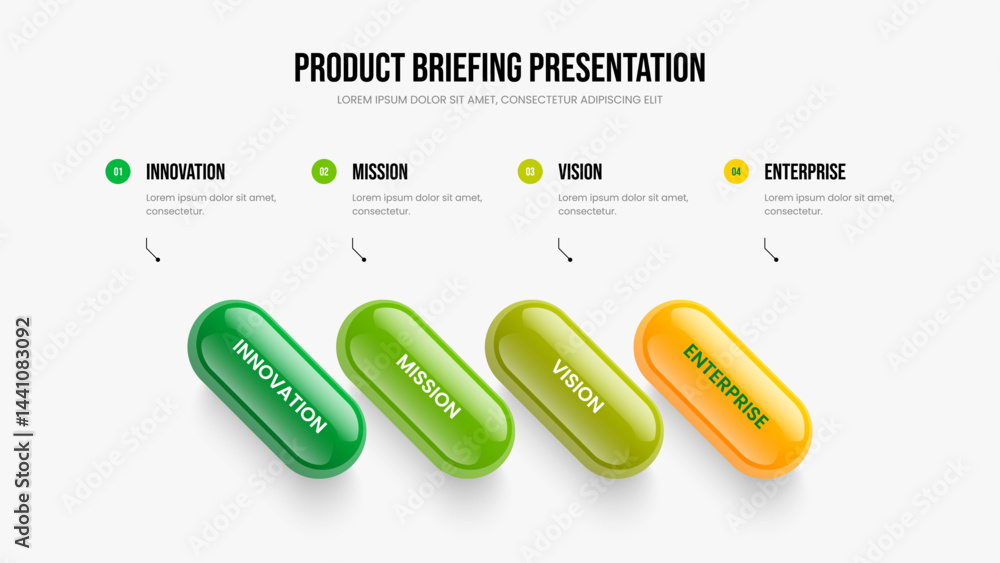 PRODUCT BRIEFING PRESENTATION

LOREM IPSUM DOLOR SIT AMET, CONSECTETUR ADIPISCING ELIT

01 INNOVATION
Lorem ipsum dolor sit amet, consectetur.

02 MISSION
Lorem ipsum dolor sit amet, consectetur.

03 VISION
Lorem ipsum dolor sit amet, consectetur.

04 ENTERPRISE
Lorem ipsum dolor sit amet, consectetur.

INNOVATION

MISSION

VISION

ENTERPRISE

Adobe Stock | #1441083092